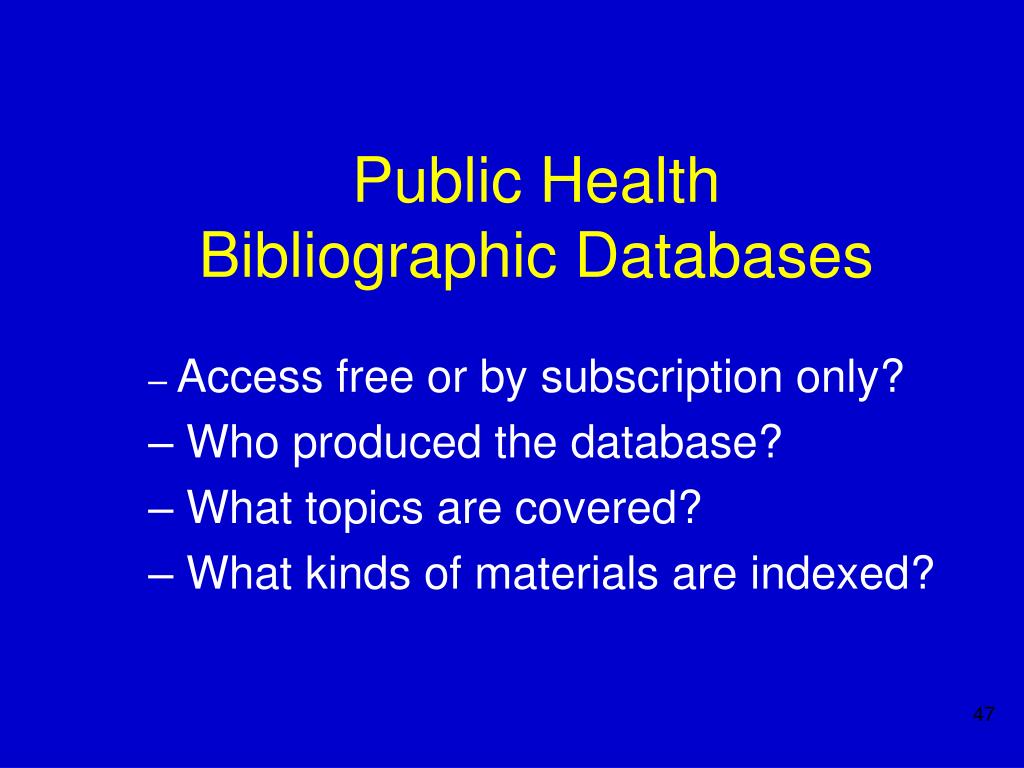 Public Health
Bibliographic Databases

– Access free or by subscription only?
– Who produced the database?
– What topics are covered?
– What kinds of materials are indexed?

47